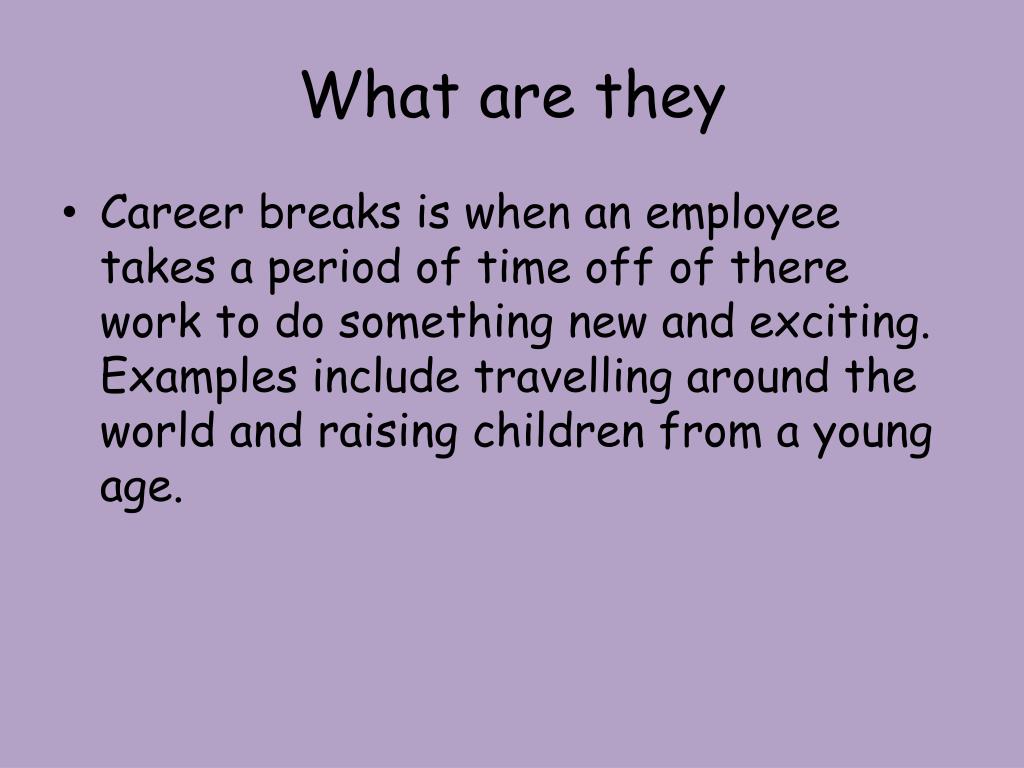 What are they

• Career breaks is when an employee takes a period of time off of there work to do something new and exciting. Examples include travelling around the world and raising children from a young age.